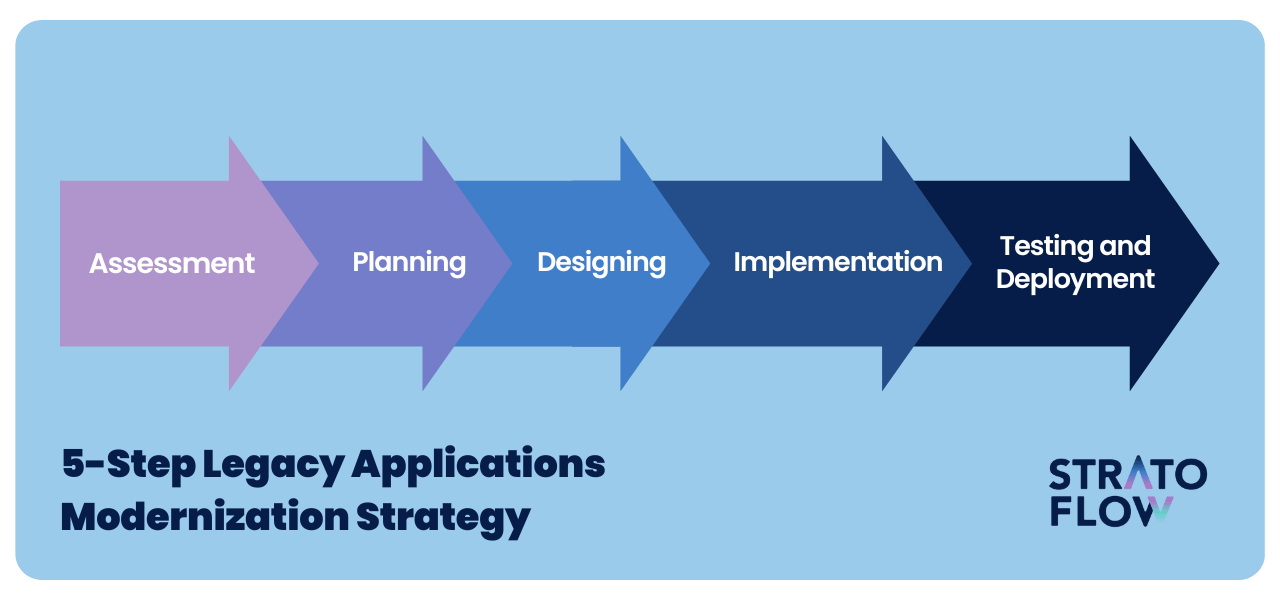 Assessment

Planning

Designing

Implementation

Testing and Deployment

5-Step Legacy Applications Modernization Strategy

STRATO FLOW